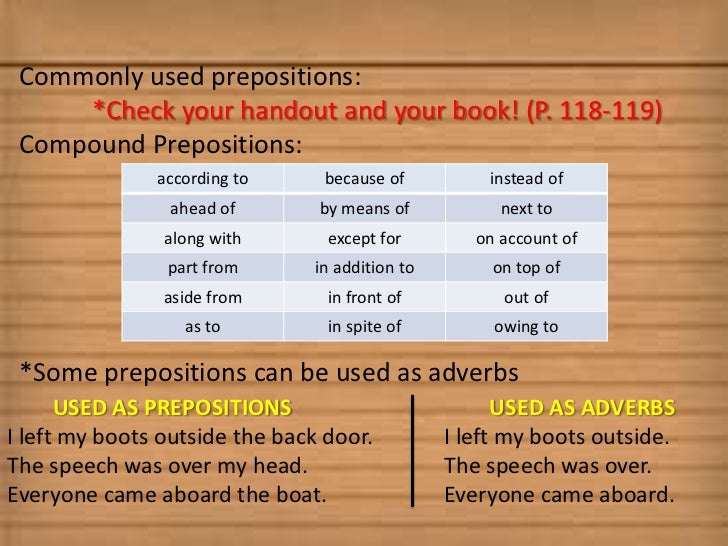 Commonly used prepositions:

*Check your handout and your book! (P. 118-119)

Compound Prepositions:

| according to | because of | instead of |
|---|---|---|
| ahead of | by means of | next to |
| along with | except for | on account of |
| part from | in addition to | on top of |
| aside from | in front of | out of |
| as to | in spite of | owing to |

*Some prepositions can be used as adverbs

USED AS PREPOSITIONS
I left my boots outside the back door.
The speech was over my head.
Everyone came aboard the boat.

USED AS ADVERBS
I left my boots outside.
The speech was over.
Everyone came aboard.